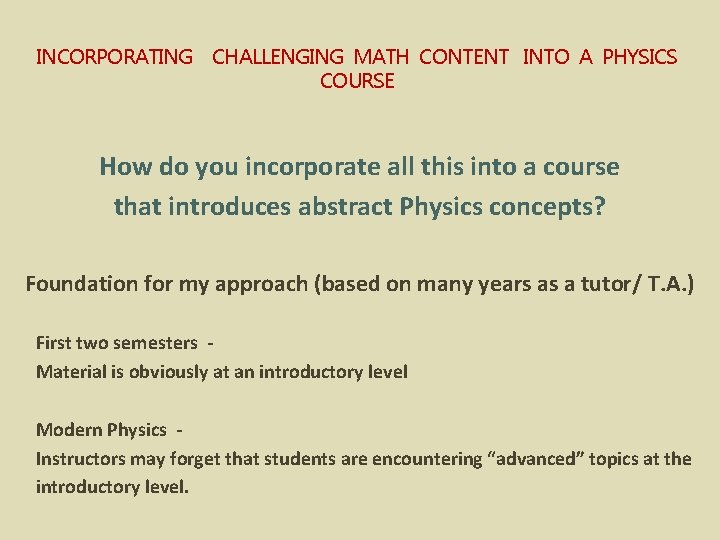 INCORPORATING CHALLENGING MATH CONTENT INTO A PHYSICS COURSE

How do you incorporate all this into a course that introduces abstract Physics concepts?

Foundation for my approach (based on many years as a tutor/ T.A.)

First two semesters -
Material is obviously at an introductory level

Modern Physics -
Instructors may forget that students are encountering “advanced” topics at the introductory level.